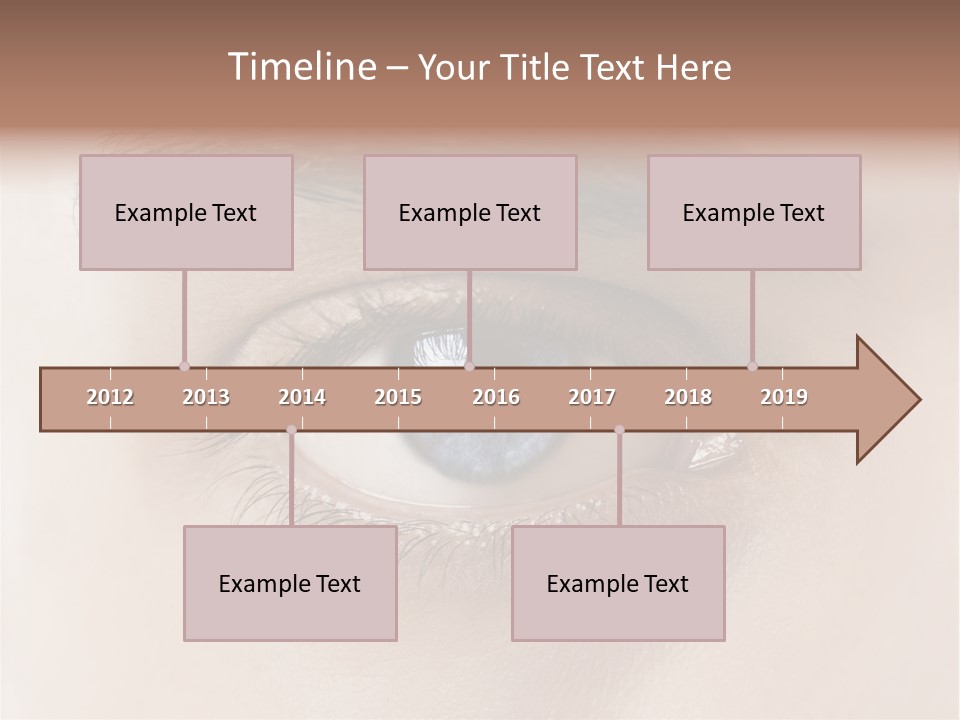 Timeline – Your Title Text Here

Example Text

Example Text

Example Text

2012 2013 2014 2015 2016 2017 2018 2019

Example Text

Example Text